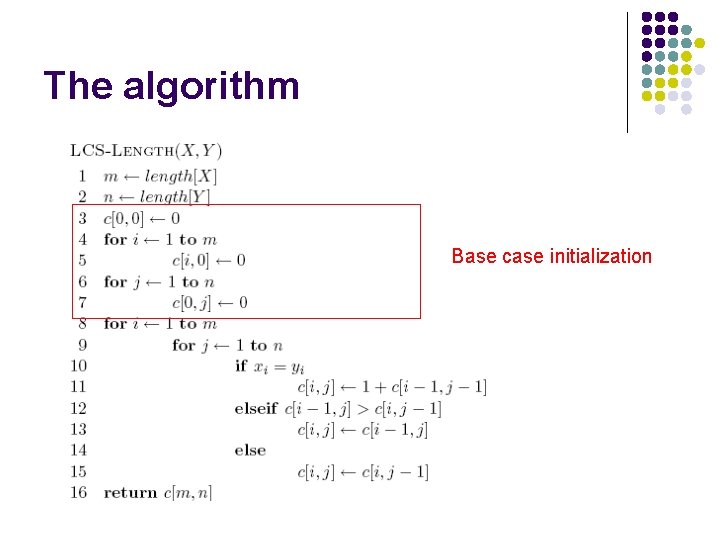 The algorithm

LCS-LENGTH$(X, Y)$
1 $m \leftarrow length[X]$
2 $n \leftarrow length[Y]$
3 $c[0,0] \leftarrow 0$
4 **for** $i \leftarrow 1$ **to** $m$
5 $c[i,0] \leftarrow 0$
6 **for** $j \leftarrow 1$ **to** $n$
7 $c[0,j] \leftarrow 0$
8 **for** $i \leftarrow 1$ **to** $m$
9 **for** $j \leftarrow 1$ **to** $n$
10 **if** $x_i = y_i$
11 $c[i,j] \leftarrow 1 + c[i-1, j-1]$
12 **elseif** $c[i-1,j] > c[i,j-1]$
13 $c[i,j] \leftarrow c[i-1,j]$
14 **else**
15 $c[i,j] \leftarrow c[i,j-1]$
16 **return** $c[m,n]$

Base case initialization